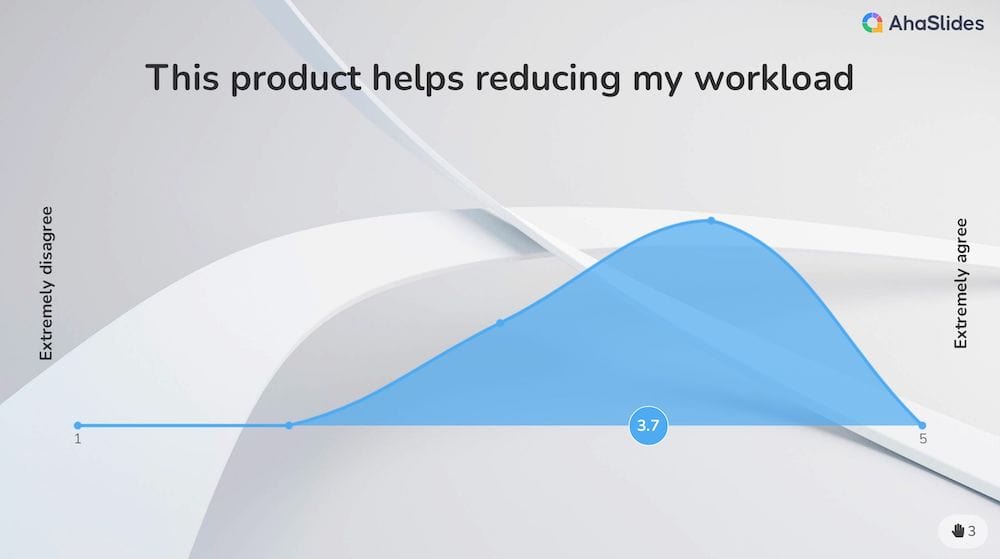 AhaSlides

This product helps reducing my workload

Extremely disagree

Extremely agree

1

3.7

5

3